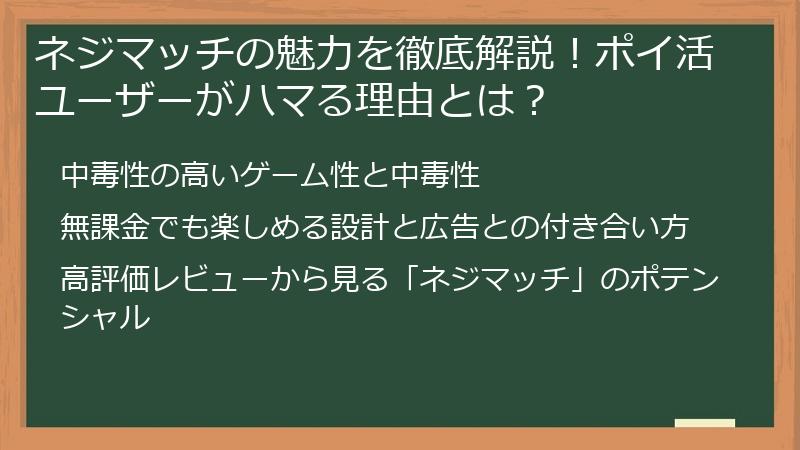 ネジマッチの魅力を徹底解説！ポイ活ユーザーがハマる理由とは？

中毒性の高いゲーム性と中毒性

無課金でも楽しめる設計と広告との付き合い方

高評価レビューから見る「ネジマッチ」のポテンシャル